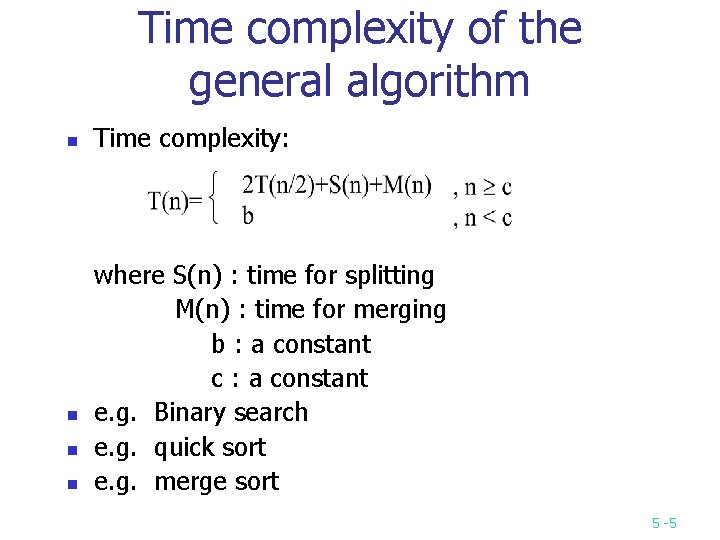 Time complexity of the general algorithm

- Time complexity:

$T(n)=\begin{cases} 2T(n/2)+S(n)+M(n) & , n \geq c \\ b & , n < c \end{cases}$

where S(n) : time for splitting
M(n) : time for merging
b : a constant
c : a constant

- e.g. Binary search
- e.g. quick sort
- e.g. merge sort

5 -5